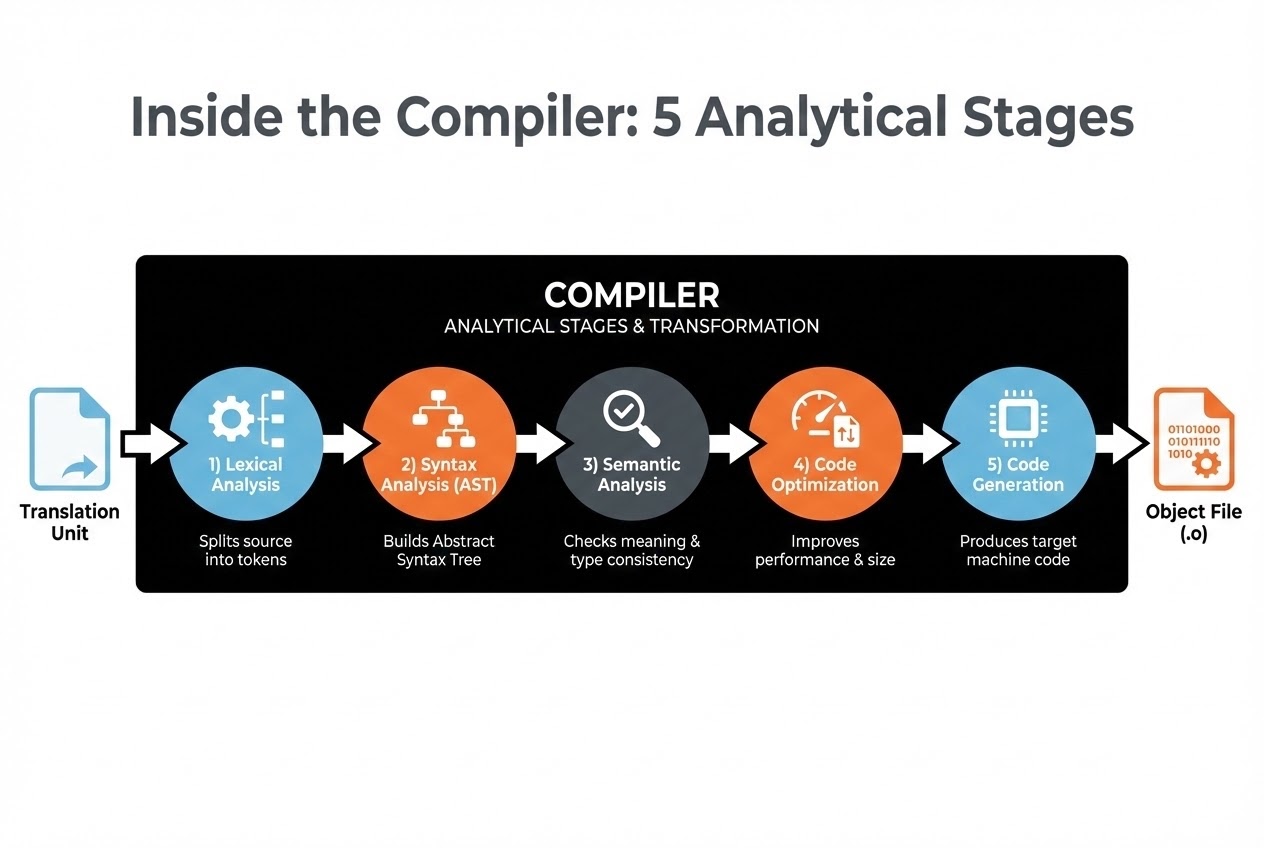 Inside the Compiler: 5 Analytical Stages

COMPILER
ANALYTICAL STAGES & TRANSFORMATION

Translation Unit

1) Lexical Analysis
Splits source into tokens

2) Syntax Analysis (AST)
Builds Abstract Syntax Tree

3) Semantic Analysis
Checks meaning & type consistency

4) Code Optimization
Improves performance & size

5) Code Generation
Produces target machine code

01101000
01011110
1010

Object File (.o)